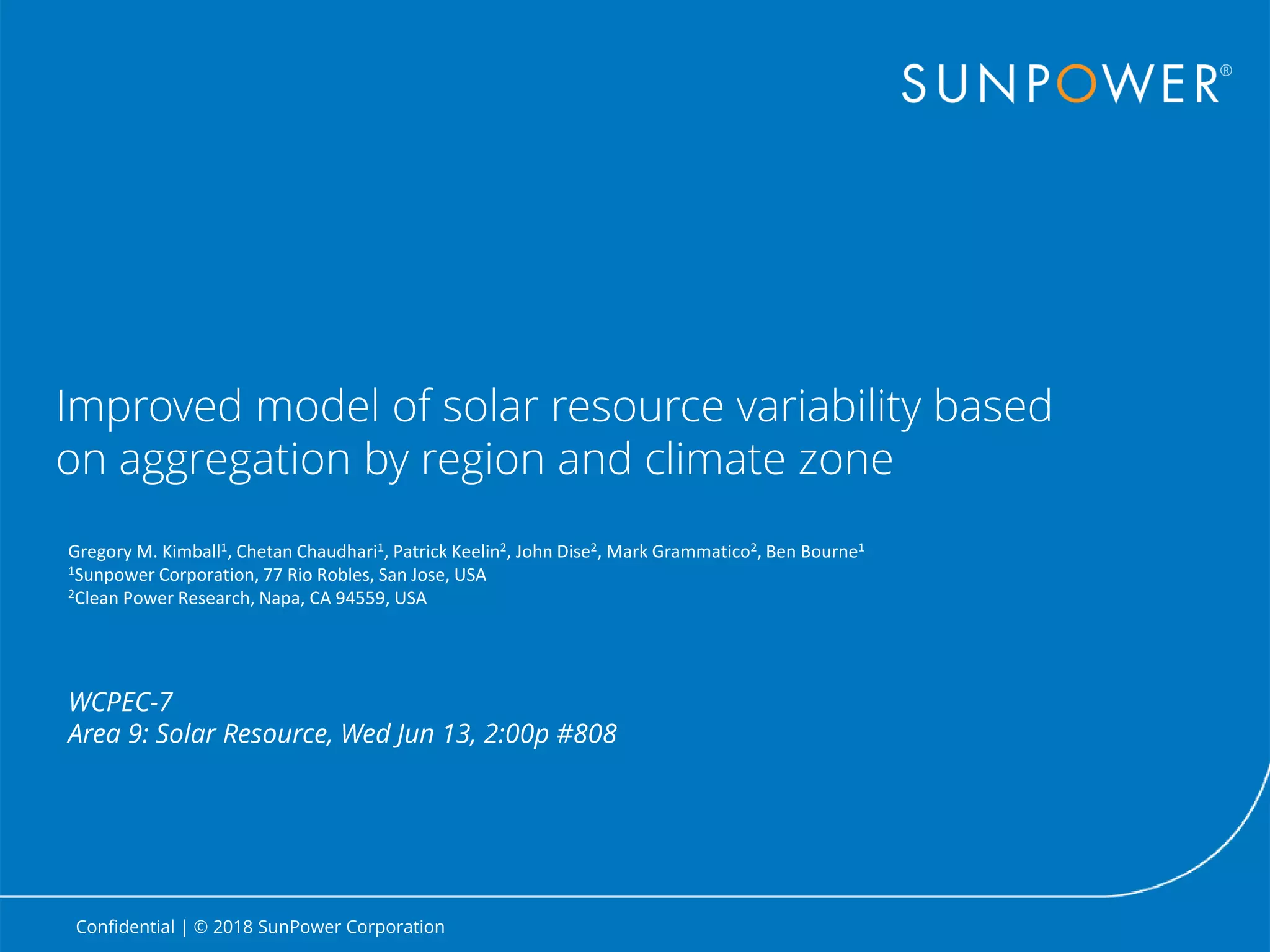 SUNPOWER®

Improved model of solar resource variability based on aggregation by region and climate zone

Gregory M. Kimball$^1$, Chetan Chaudhari$^1$, Patrick Keelin$^2$, John Dise$^2$, Mark Grammatico$^2$, Ben Bourne$^1$
$^1$Sunpower Corporation, 77 Rio Robles, San Jose, USA
$^2$Clean Power Research, Napa, CA 94559, USA

WCPEC-7
Area 9: Solar Resource, Wed Jun 13, 2:00p #808

Confidential | © 2018 SunPower Corporation